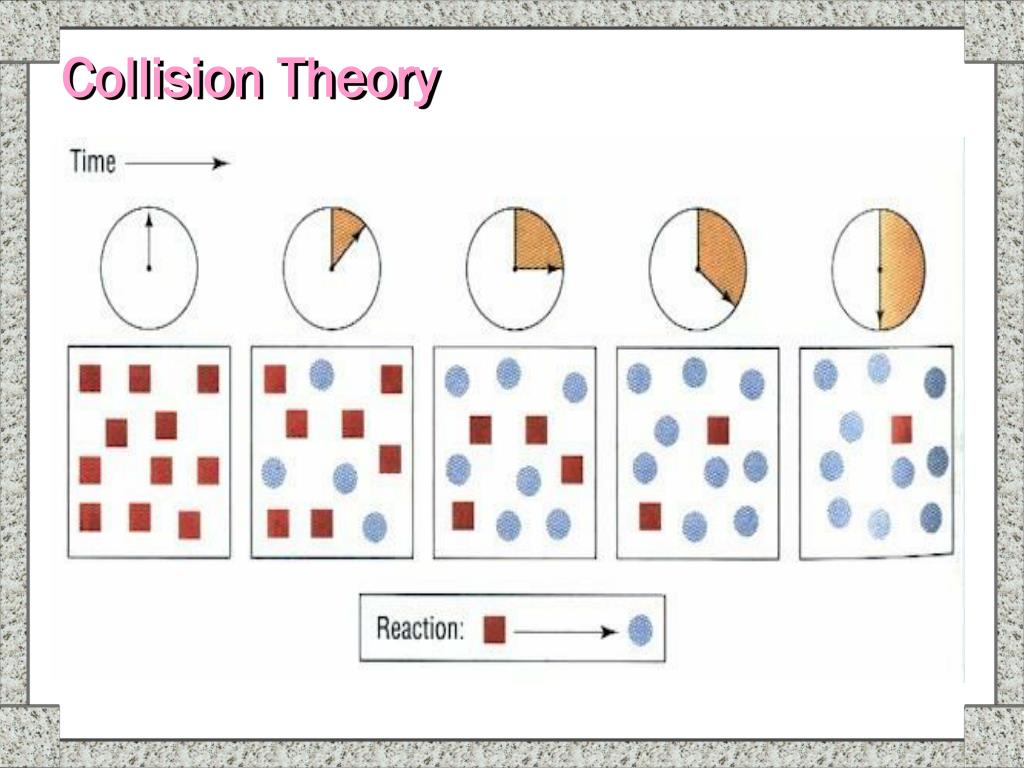 Collision Theory

Time

Reaction: